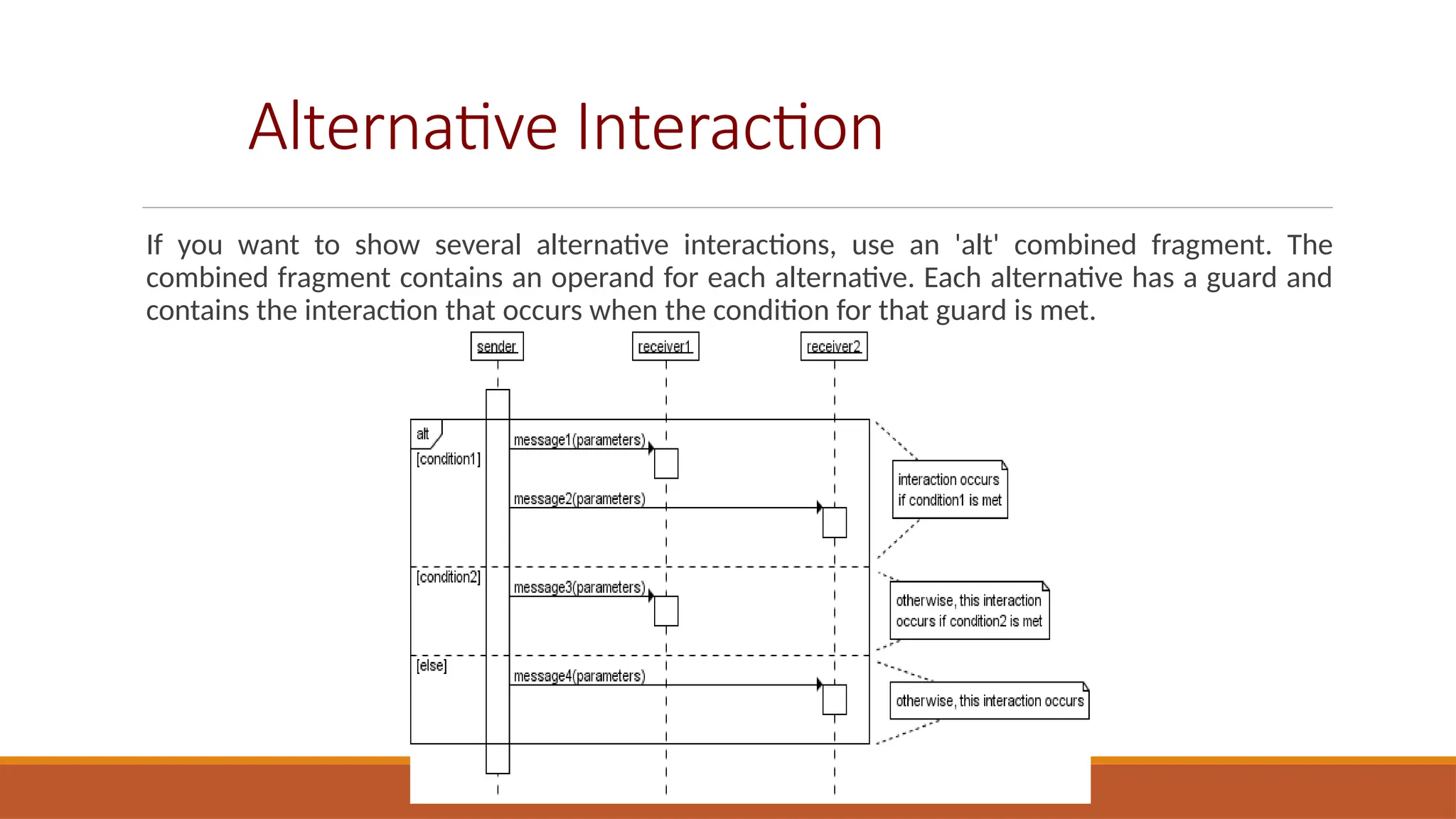 Alternative Interaction

If you want to show several alternative interactions, use an 'alt' combined fragment. The combined fragment contains an operand for each alternative. Each alternative has a guard and contains the interaction that occurs when the condition for that guard is met.

sender

receiver1

receiver2

alt

[condition1]

message1(parameters)

message2(parameters)

interaction occurs if condition1 is met

[condition2]

message3(parameters)

otherwise, this interaction occurs if condition2 is met

[else]

message4(parameters)

otherwise, this interaction occurs